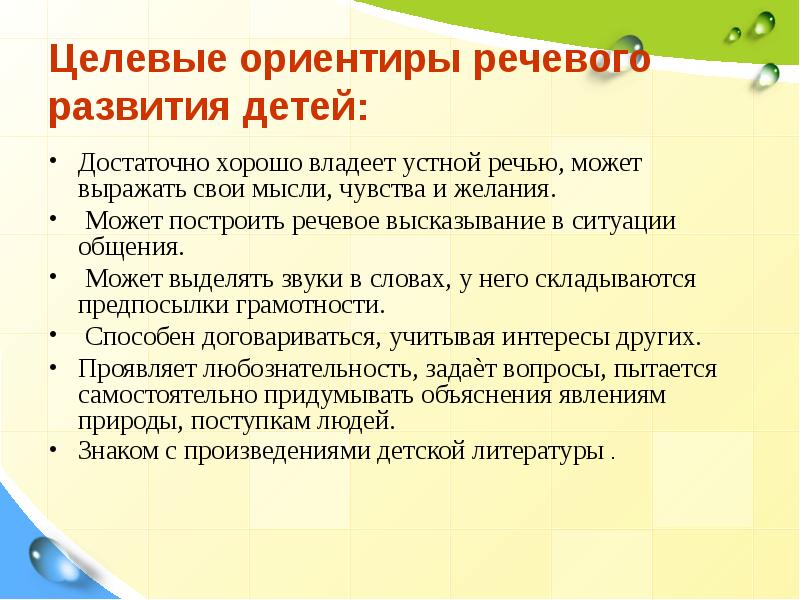 Целевые ориентиры речевого развития детей:

• Достаточно хорошо владеет устной речью, может выражать свои мысли, чувства и желания.
• Может построить речевое высказывание в ситуации общения.
• Может выделять звуки в словах, у него складываются предпосылки грамотности.
• Способен договариваться, учитывая интересы других.
• Проявляет любознательность, задаёт вопросы, пытается самостоятельно придумывать объяснения явлениям природы, поступкам людей.
• Знаком с произведениями детской литературы .